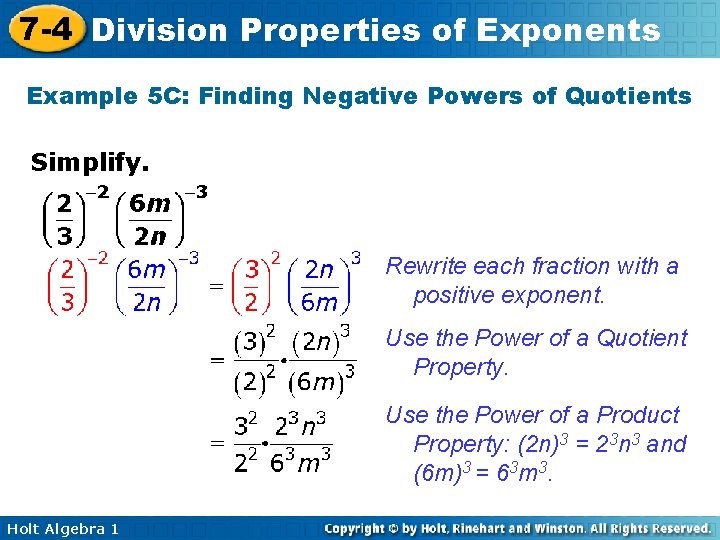 7-4 Division Properties of Exponents

Example 5C: Finding Negative Powers of Quotients

Simplify.

$\left(\frac{2}{3}\right)^{-2}\left(\frac{6m}{2n}\right)^{-3}$

$\left(\frac{2}{3}\right)^{-2}\left(\frac{6m}{2n}\right)^{-3} = \left(\frac{3}{2}\right)^{2}\left(\frac{2n}{6m}\right)^{3}$ Rewrite each fraction with a positive exponent.

$= \frac{(3)^2}{(2)^2} \cdot \frac{(2n)^3}{(6m)^3}$ Use the Power of a Quotient Property.

$= \frac{3^2}{2^2} \cdot \frac{2^3n^3}{6^3m^3}$ Use the Power of a Product Property: $(2n)^3 = 2^3n^3$ and $(6m)^3 = 6^3m^3$.

Holt Algebra 1

Copyright © by Holt, Rinehart and Winston. All Rights Reserved.